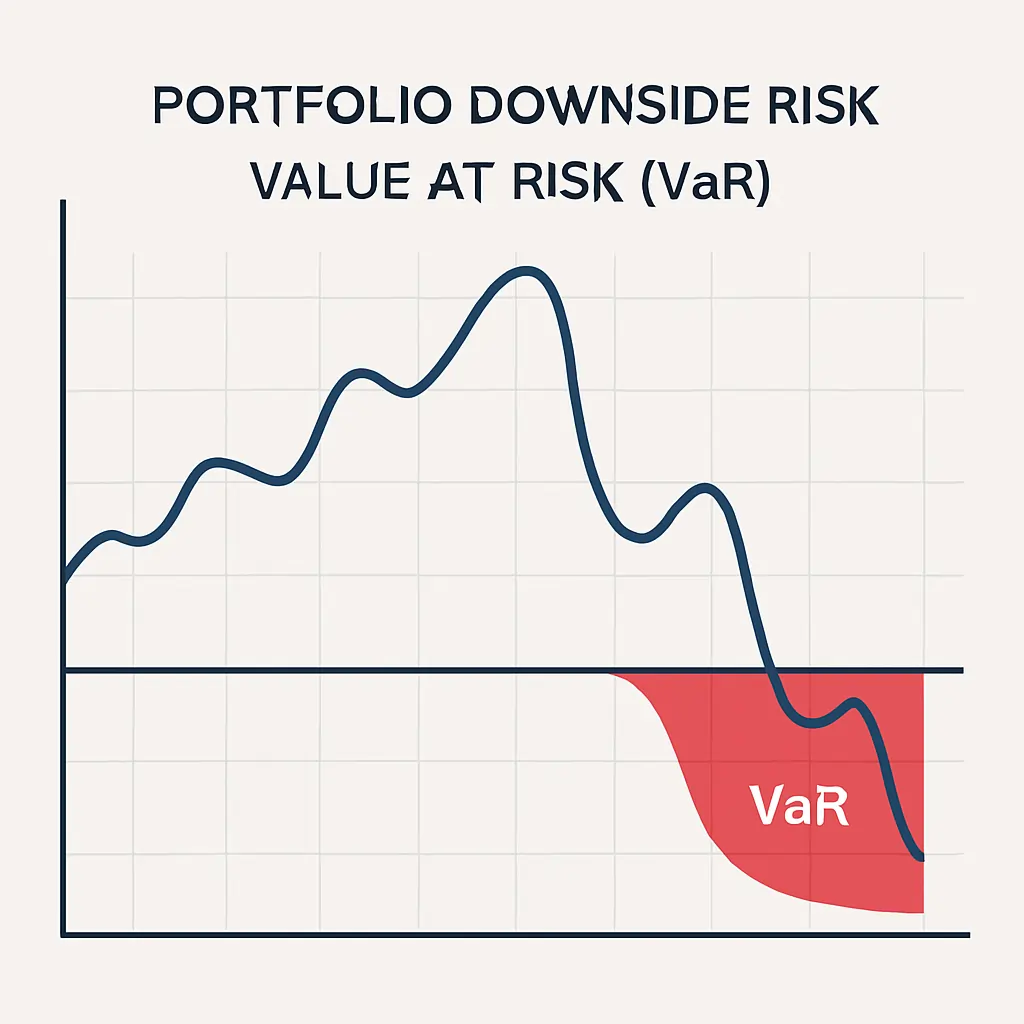 PORTFOLIO DOWNSIDE RISK
VALUE AT RISK (VaR)

VaR